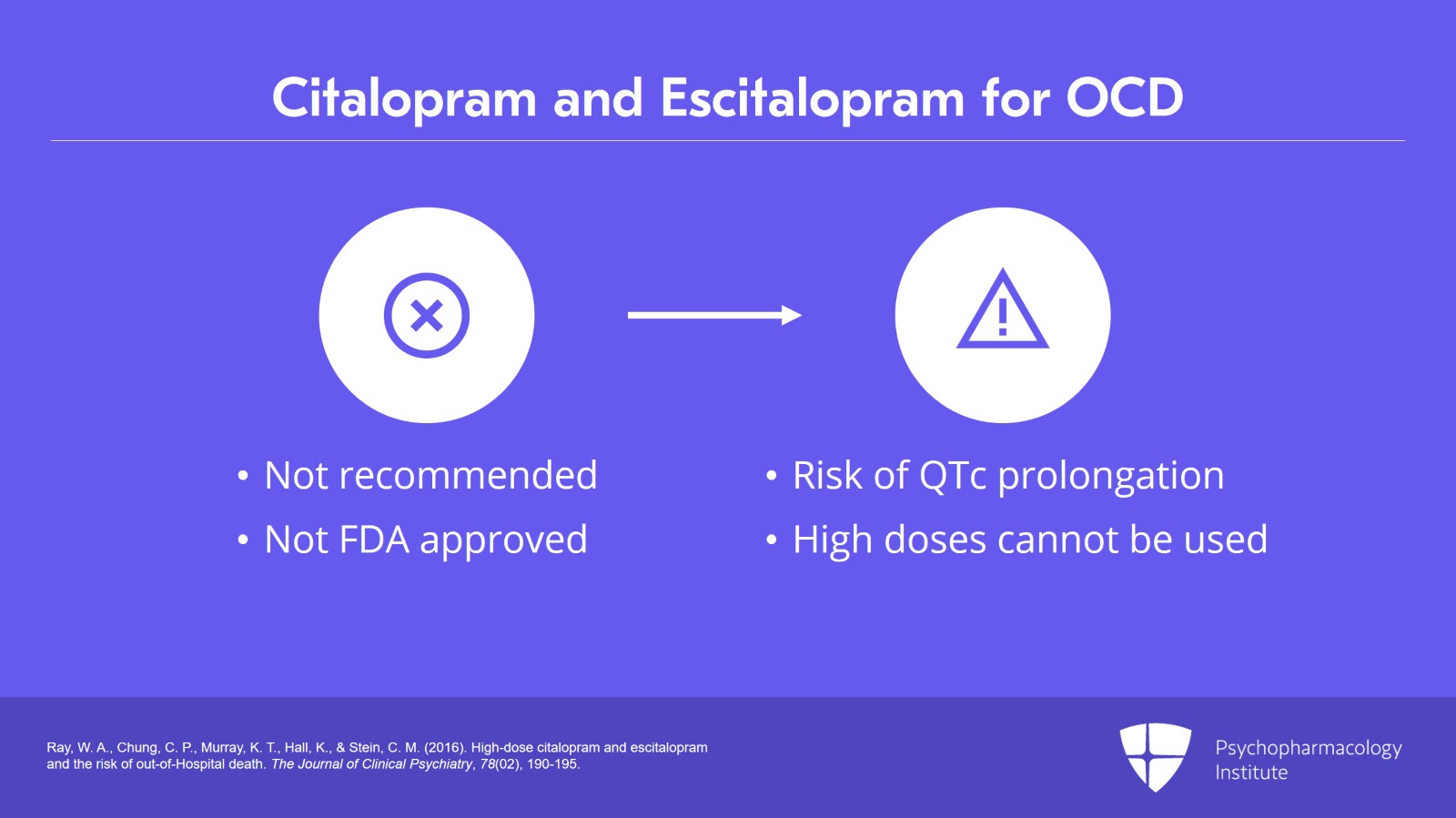 Citalopram and Escitalopram for OCD

• Not recommended
• Not FDA approved

• Risk of QTc prolongation
• High doses cannot be used

Ray, W. A., Chung, C. P., Murray, K. T., Hall, K., & Stein, C. M. (2016). High-dose citalopram and escitalopram and the risk of out-of-Hospital death. The Journal of Clinical Psychiatry, 78(02), 190-195.

Psychopharmacology Institute